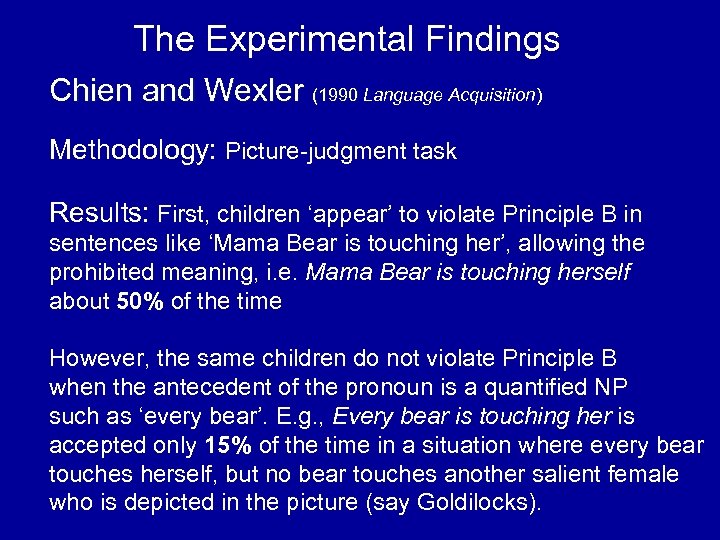 The Experimental Findings

Chien and Wexler (1990 Language Acquisition)

Methodology: Picture-judgment task

Results: First, children ‘appear’ to violate Principle B in sentences like ‘Mama Bear is touching her’, allowing the prohibited meaning, i.e. Mama Bear is touching herself about 50% of the time

However, the same children do not violate Principle B when the antecedent of the pronoun is a quantified NP such as ‘every bear’. E.g., Every bear is touching her is accepted only 15% of the time in a situation where every bear touches herself, but no bear touches another salient female who is depicted in the picture (say Goldilocks).